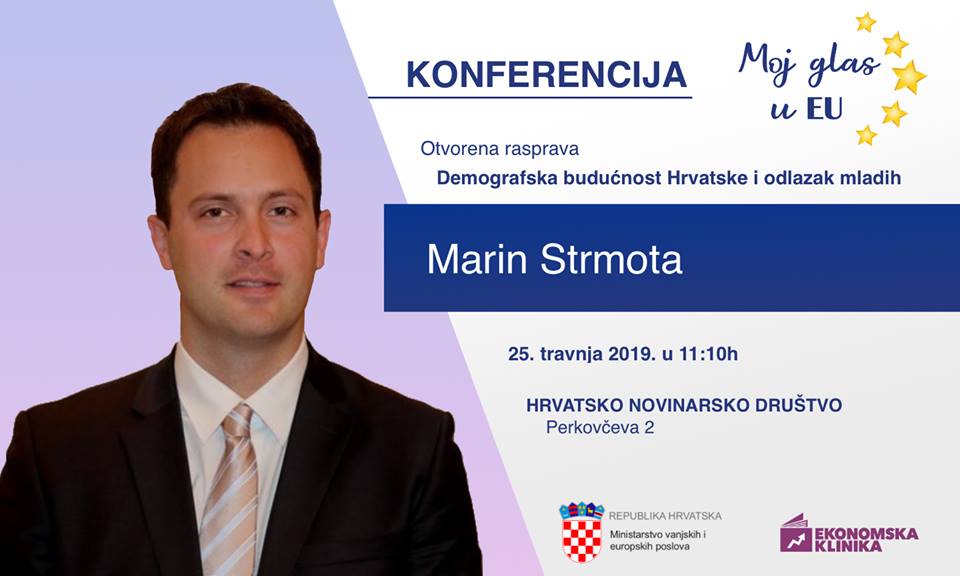 KONFERENCIJA

Moj glas u EU

Otvorena rasprava
Demografska budućnost Hrvatske i odlazak mladih

Marin Strmota

25. travnja 2019. u 11:10h

HRVATSKO NOVINARSKO DRUŠTVO
Perkovčeva 2

REPUBLIKA HRVATSKA
Ministarstvo vanjskih i europskih poslova

EKONOMSKA KLINIKA